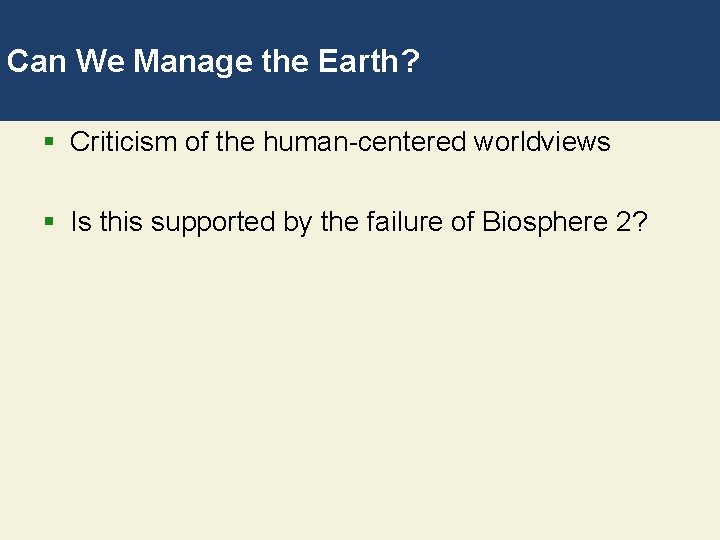 Can We Manage the Earth?

- Criticism of the human-centered worldviews

- Is this supported by the failure of Biosphere 2?